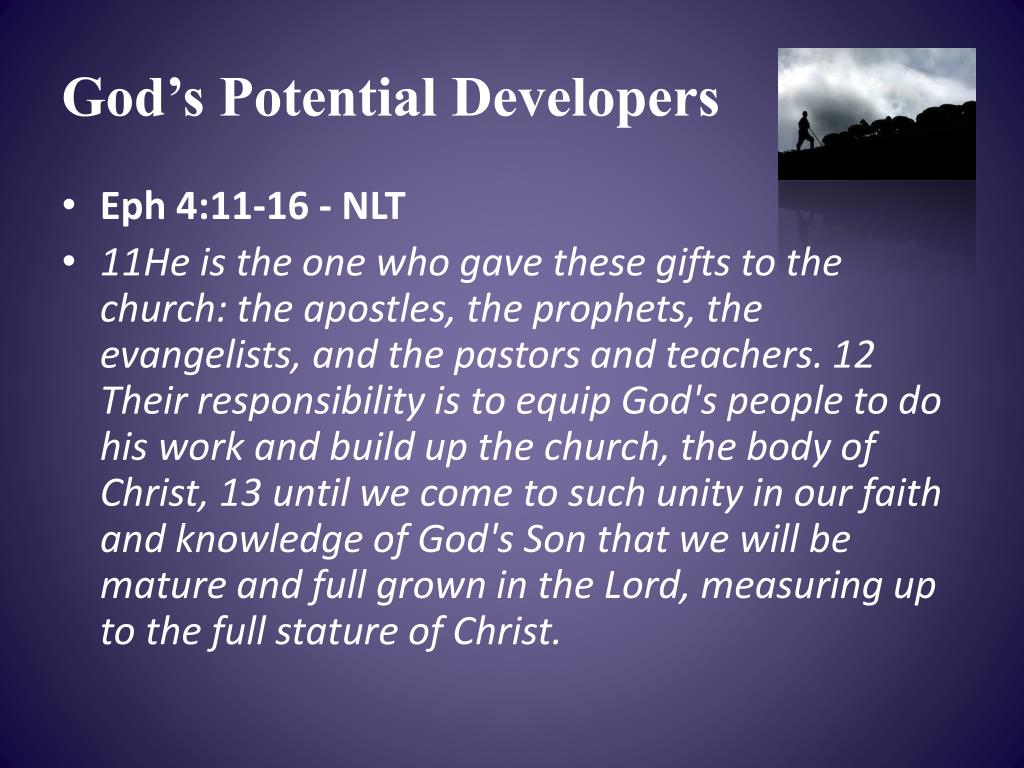 God’s Potential Developers

• Eph 4:11-16 - NLT

• 11He is the one who gave these gifts to the church: the apostles, the prophets, the evangelists, and the pastors and teachers. 12 Their responsibility is to equip God's people to do his work and build up the church, the body of Christ, 13 until we come to such unity in our faith and knowledge of God's Son that we will be mature and full grown in the Lord, measuring up to the full stature of Christ.